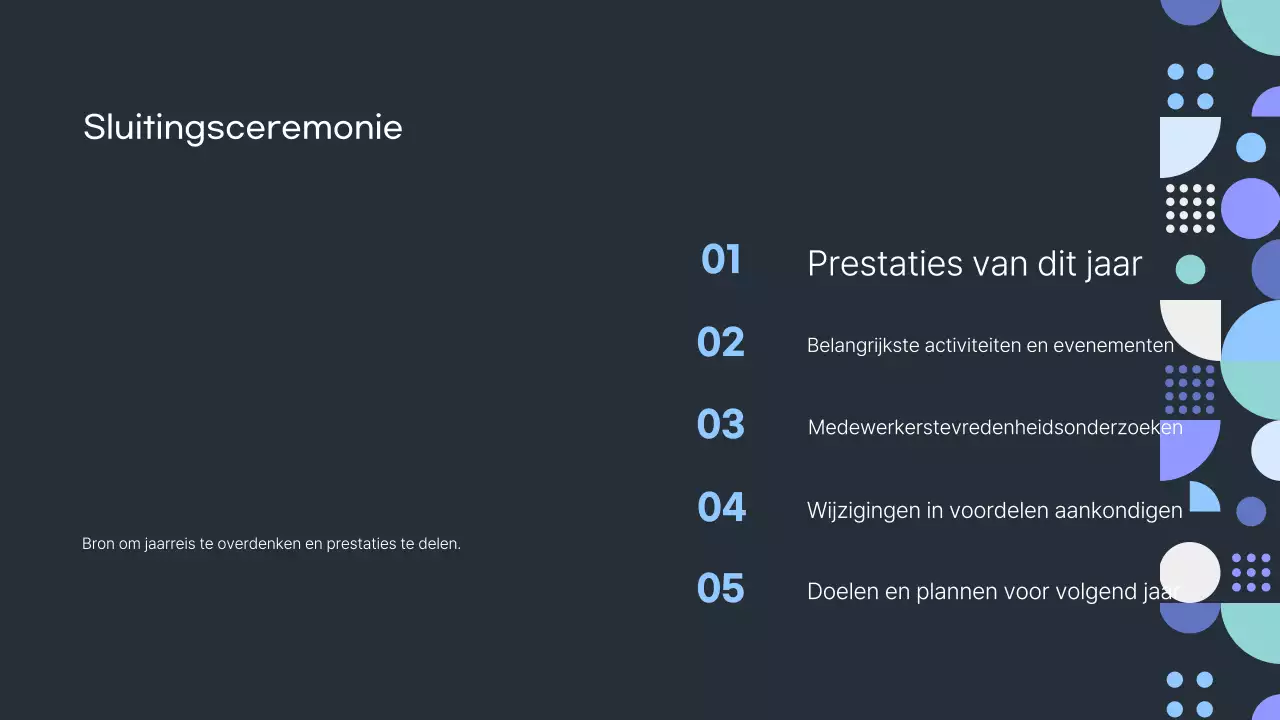 Sluitingsceremonie

Bron om jaarreis te overdenken en prestaties te delen.

01 Prestaties van dit jaar

02 Belangrijkste activiteiten en evenementen

03 Medewerkerstevredenheidsonderzoeken

04 Wijzigingen in voordelen aankondigen

05 Doelen en plannen voor volgend jaar